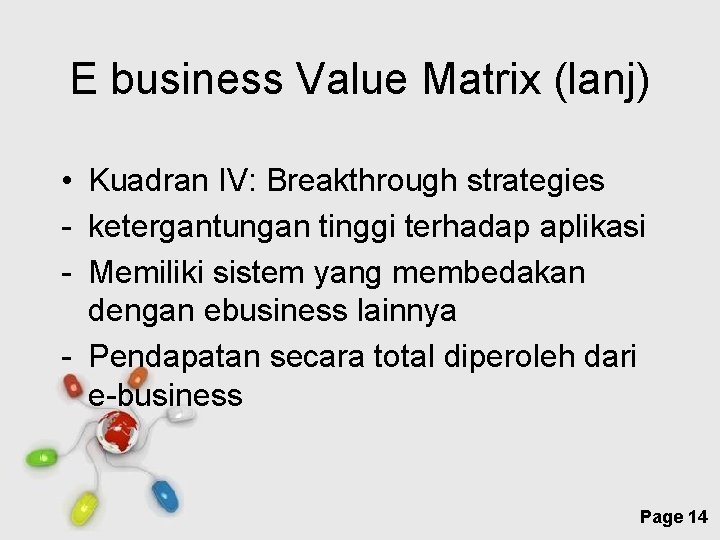 E business Value Matrix (lanj)

• Kuadran IV: Breakthrough strategies
- ketergantungan tinggi terhadap aplikasi
- Memiliki sistem yang membedakan dengan ebusiness lainnya
- Pendapatan secara total diperoleh dari e-business

Page 14